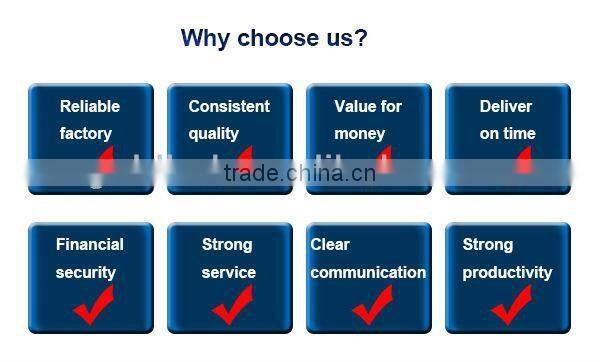 Why choose us?

Reliable factory

Consistent quality

Value for money

Deliver on time

trade.china.cn

Financial security

Strong service

Clear communication

Strong productivity